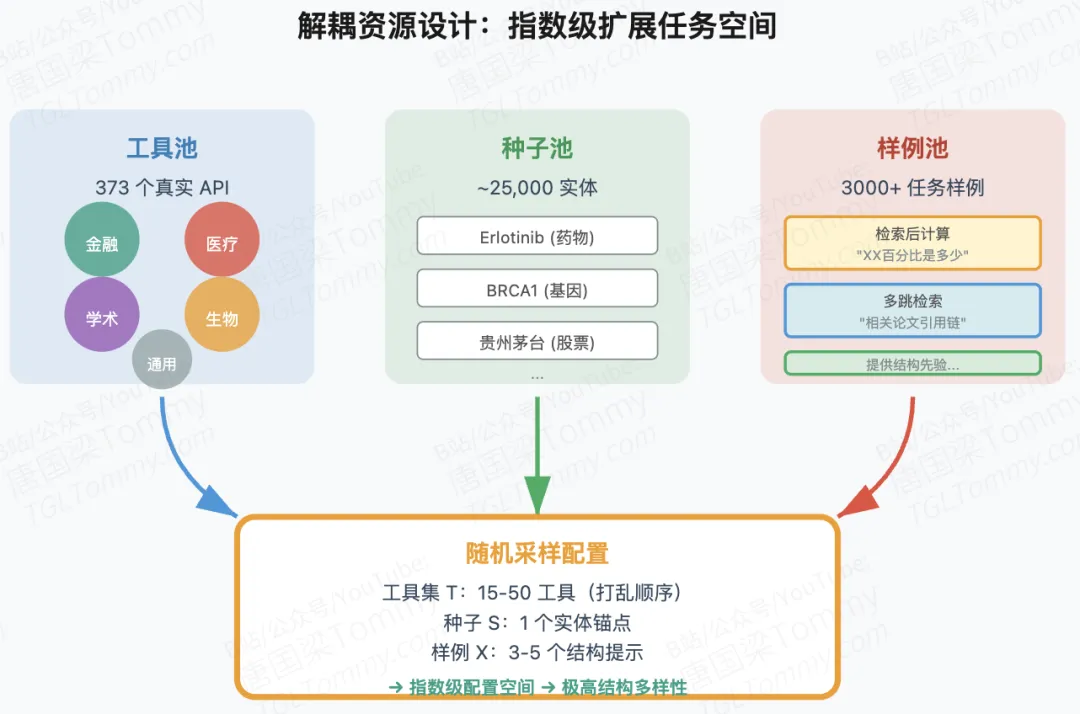 解耦资源设计：指数级扩展任务空间

工具池
373 个真实 API
金融
医疗
学术
生物
通用

种子池
~25,000 实体
Erlotinib (药物)
BRCA1 (基因)
贵州茅台 (股票)
...

样例池
3000+ 任务样例
检索后计算
"XX百分比是多少"
多跳检索
"相关论文引用链"
提供结构先验...

随机采样配置
工具集 T：15-50 工具（打乱顺序）
种子 S：1 个实体锚点
样例 X：3-5 个结构提示
→ 指数级配置空间 → 极高结构多样性

B站/公众号/YouTube
唐国梁Tommy
TGLTommy.com